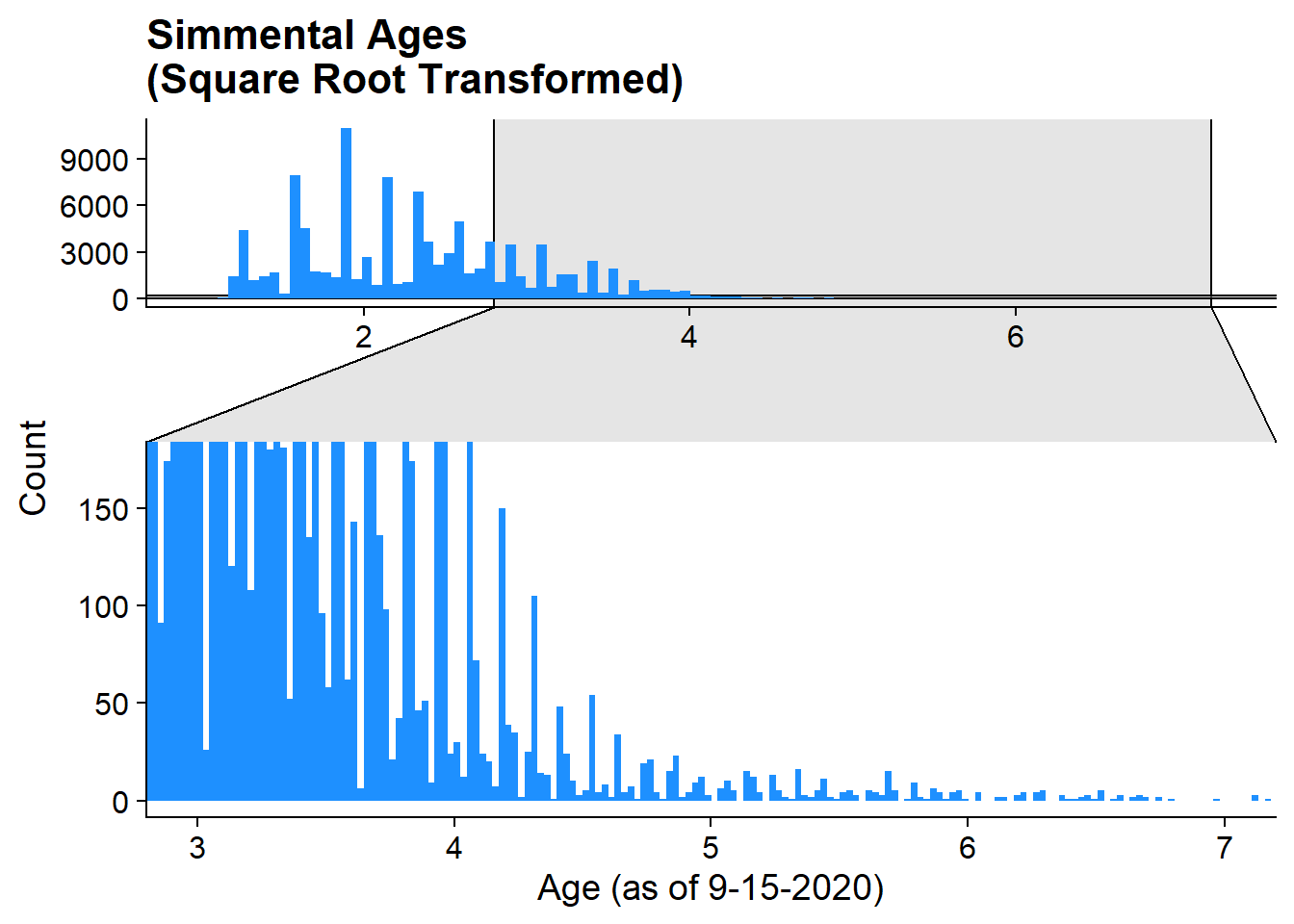 Simmental Ages
(Square Root Transformed)

9000
6000
3000
0

2
4
6

Count

150
100
50
0

3
4
5
6
7

Age (as of 9-15-2020)